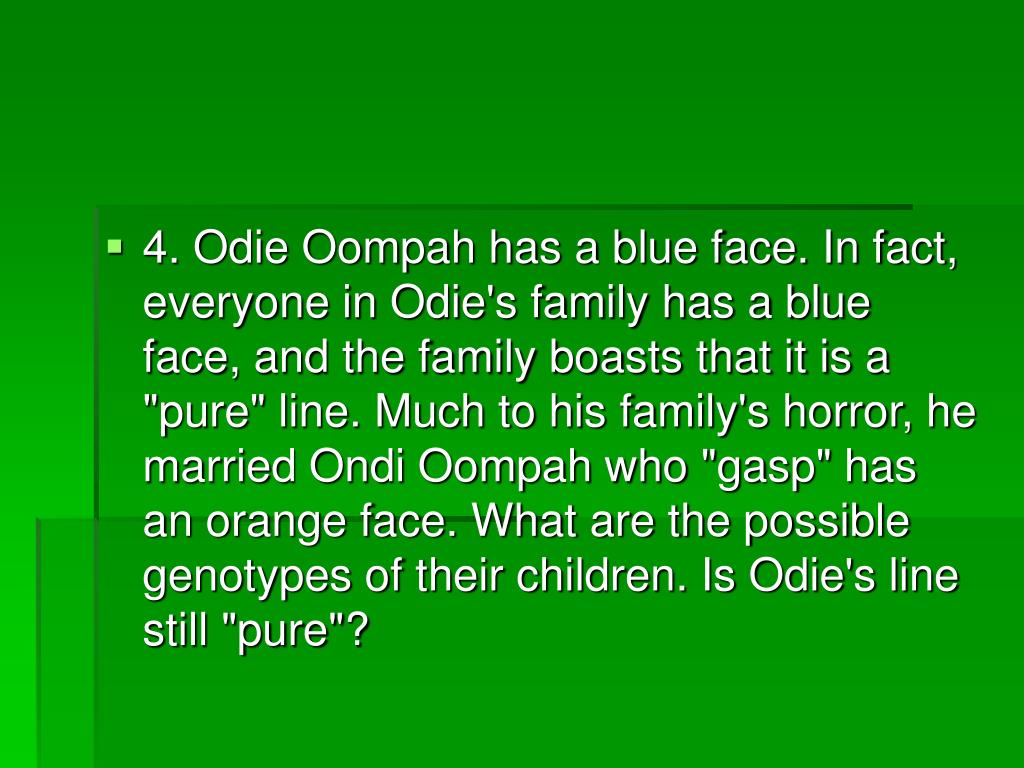 4. Odie Oompah has a blue face. In fact, everyone in Odie's family has a blue face, and the family boasts that it is a "pure" line. Much to his family's horror, he married Ondi Oompah who "gasp" has an orange face. What are the possible genotypes of their children. Is Odie's line still "pure"?